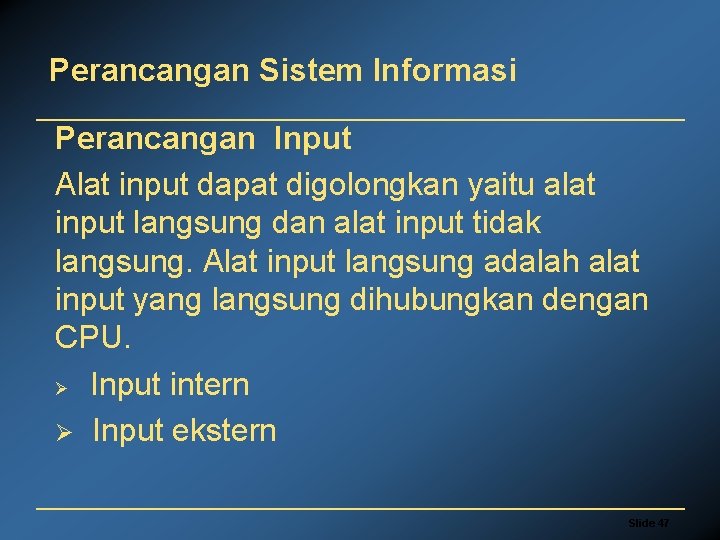 Perancangan Sistem Informasi

Perancangan Input

Alat input dapat digolongkan yaitu alat input langsung dan alat input tidak langsung. Alat input langsung adalah alat input yang langsung dihubungkan dengan CPU.

➢ Input intern

➢ Input ekstern

Slide 47